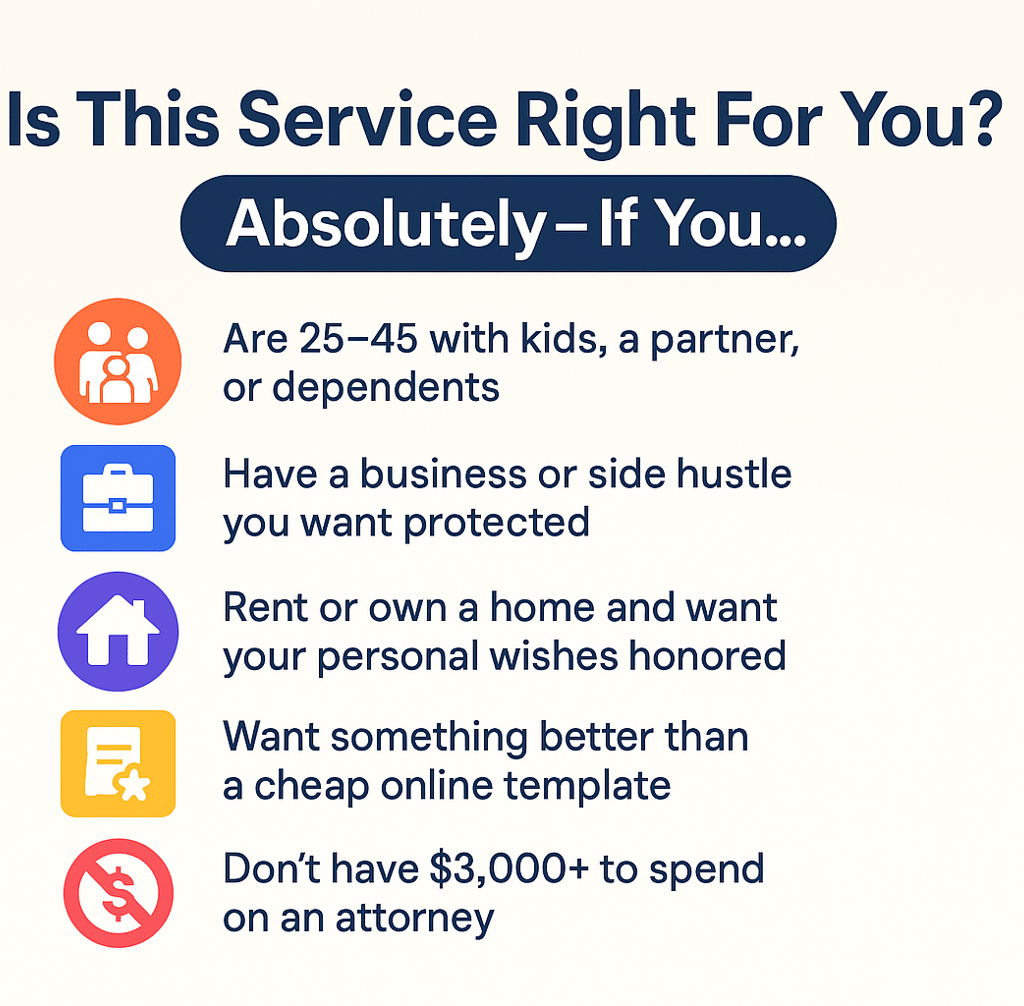 Is This Service Right For You?

Absolutely – If You...

Are 25–45 with kids, a partner, or dependents

Have a business or side hustle you want protected

Rent or own a home and want your personal wishes honored

Want something better than a cheap online template

Don't have \$3,000+ to spend on an attorney